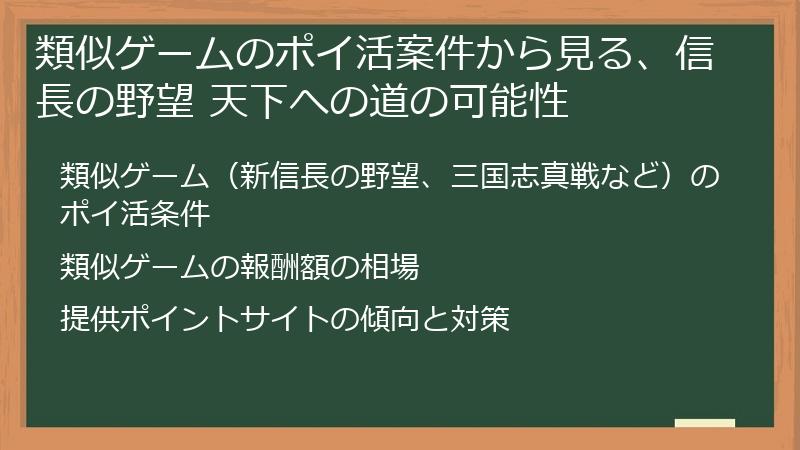 類似ゲームのポイ活案件から見る、信長の野望 天下への道の可能性

類似ゲーム（新信長の野望、三国志真戦など）のポイ活条件

類似ゲームの報酬額の相場

提供ポイントサイトの傾向と対策